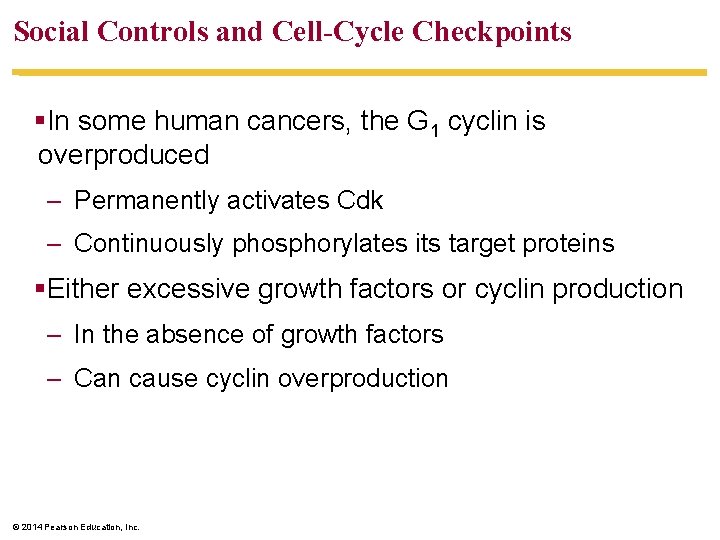 Social Controls and Cell-Cycle Checkpoints

▪In some human cancers, the $G_1$ cyclin is overproduced

– Permanently activates Cdk

– Continuously phosphorylates its target proteins

▪Either excessive growth factors or cyclin production

– In the absence of growth factors

– Can cause cyclin overproduction

© 2014 Pearson Education, Inc.